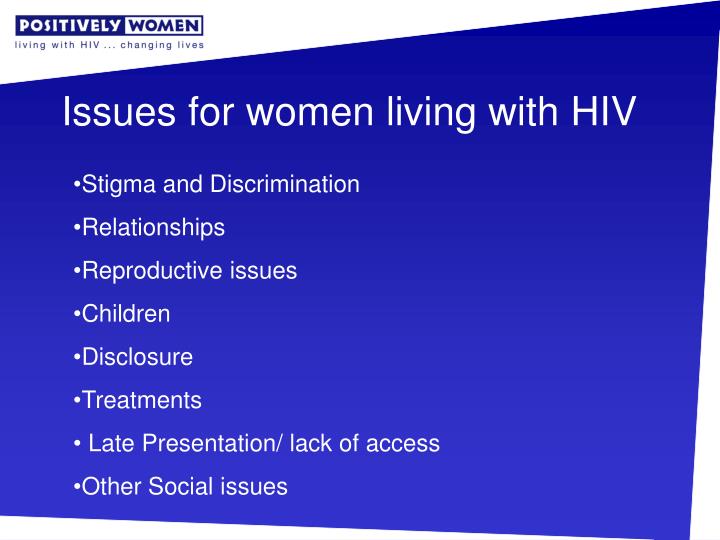 POSITIVELY WOMEN
living with HIV ... changing lives

Issues for women living with HIV

•Stigma and Discrimination

•Relationships

•Reproductive issues

•Children

•Disclosure

•Treatments

• Late Presentation/ lack of access

•Other Social issues